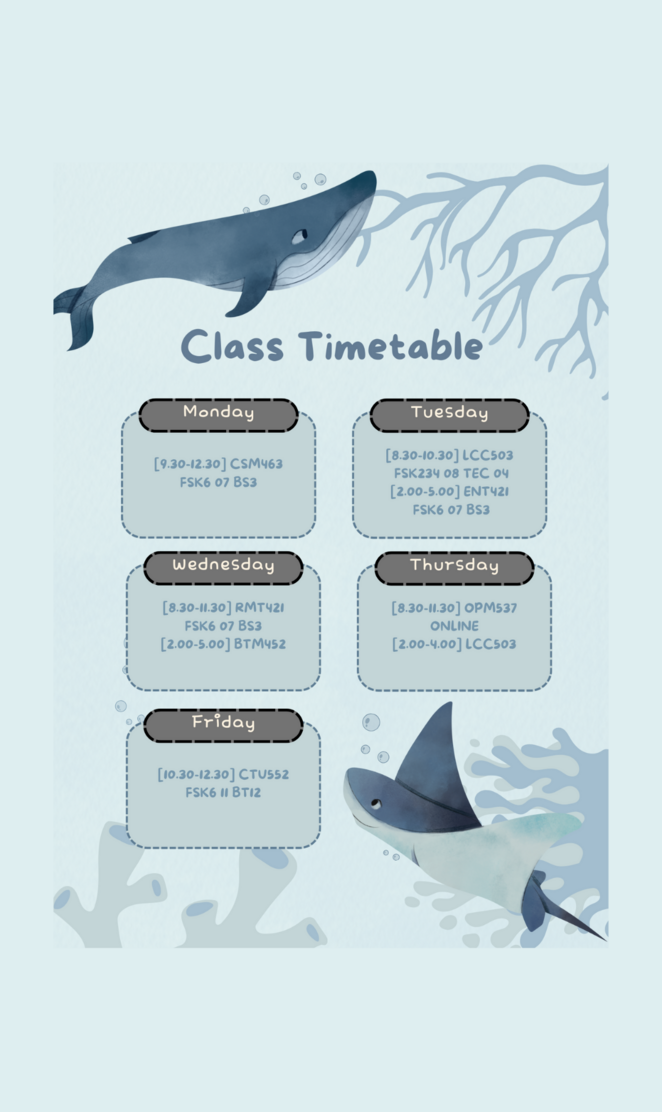 Class Timetable

Monday

[9.30-12.30] CSM463
FSK6 07 BS3

Tuesday

[8.30-10.30] LCC503
FSK234 08 TEC 04
[2.00-5.00] ENT421
FSK6 07 BS3

Wednesday

[8.30-11.30] RMT421
FSK6 07 BS3
[2.00-5.00] BTM452

Thursday

[8.30-11.30] OPM537
ONLINE
[2.00-4.00] LCC503

Friday

[10.30-12.30] CTU552
FSK6 11 BT12